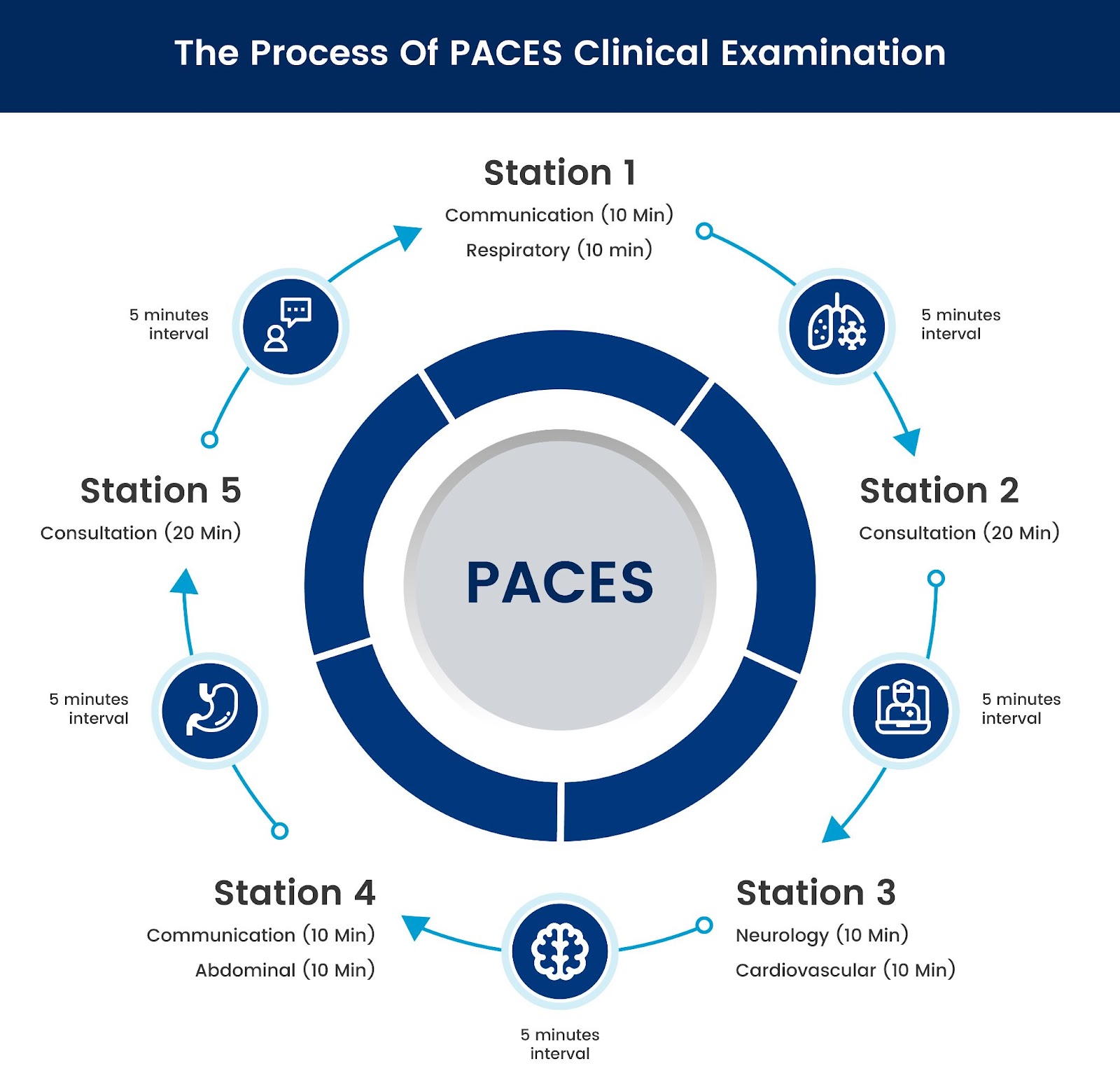 The Process Of PACES Clinical Examination

Station 1
Communication (10 Min)
Respiratory (10 min)

5 minutes interval

Station 2
Consultation (20 Min)

5 minutes interval

Station 3
Neurology (10 Min)
Cardiovascular (10 Min)

5 minutes interval

Station 4
Communication (10 Min)
Abdominal (10 Min)

5 minutes interval

Station 5
Consultation (20 Min)

5 minutes interval

PACES